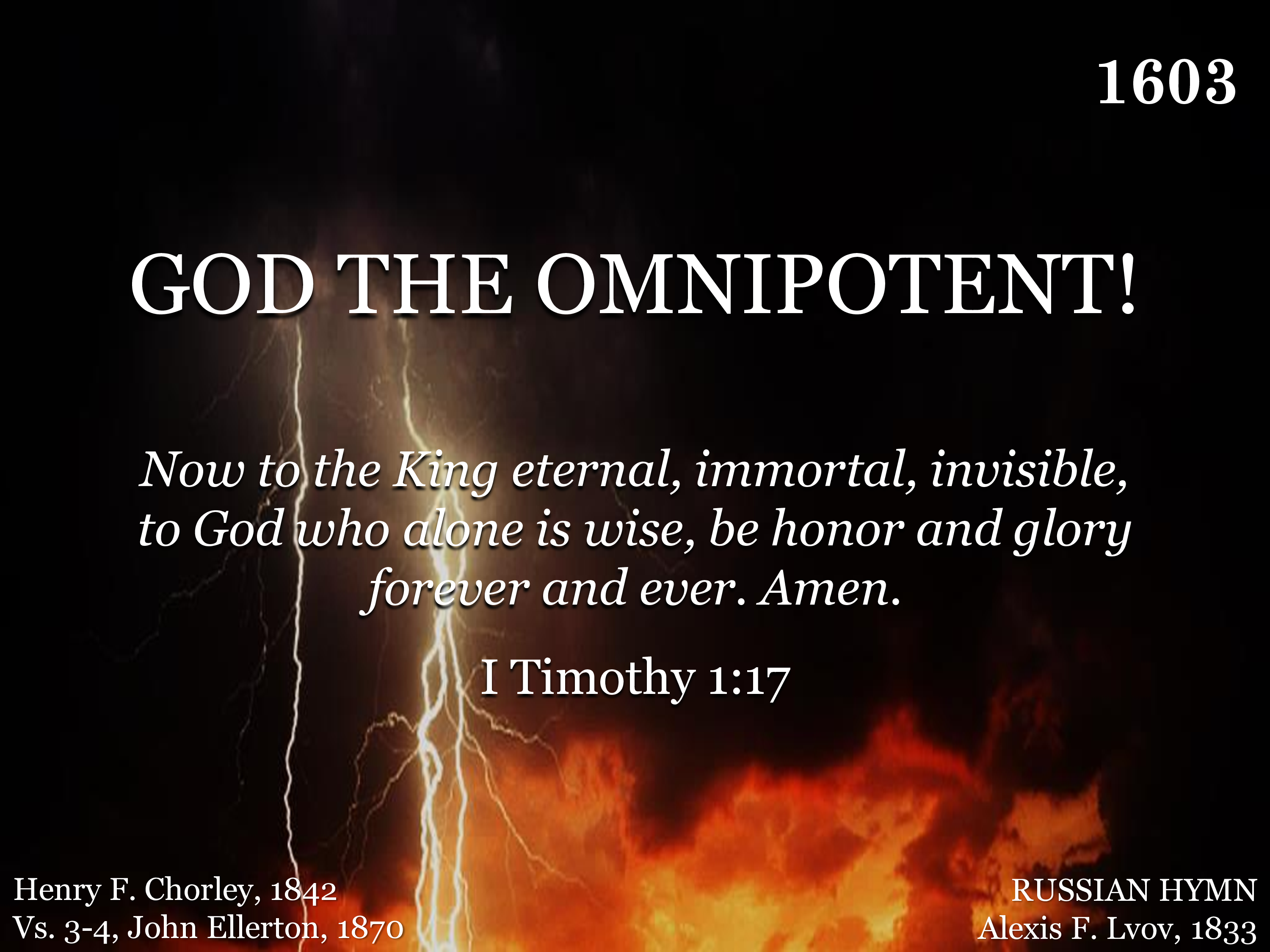 1603

GOD THE OMNIPOTENT!

Now to the King eternal, immortal, invisible, to God who alone is wise, be honor and glory forever and ever. Amen.

I Timothy 1:17

Henry F. Chorley, 1842
Vs. 3-4, John Ellerton, 1870

RUSSIAN HYMN
Alexis F. Lvov, 1833